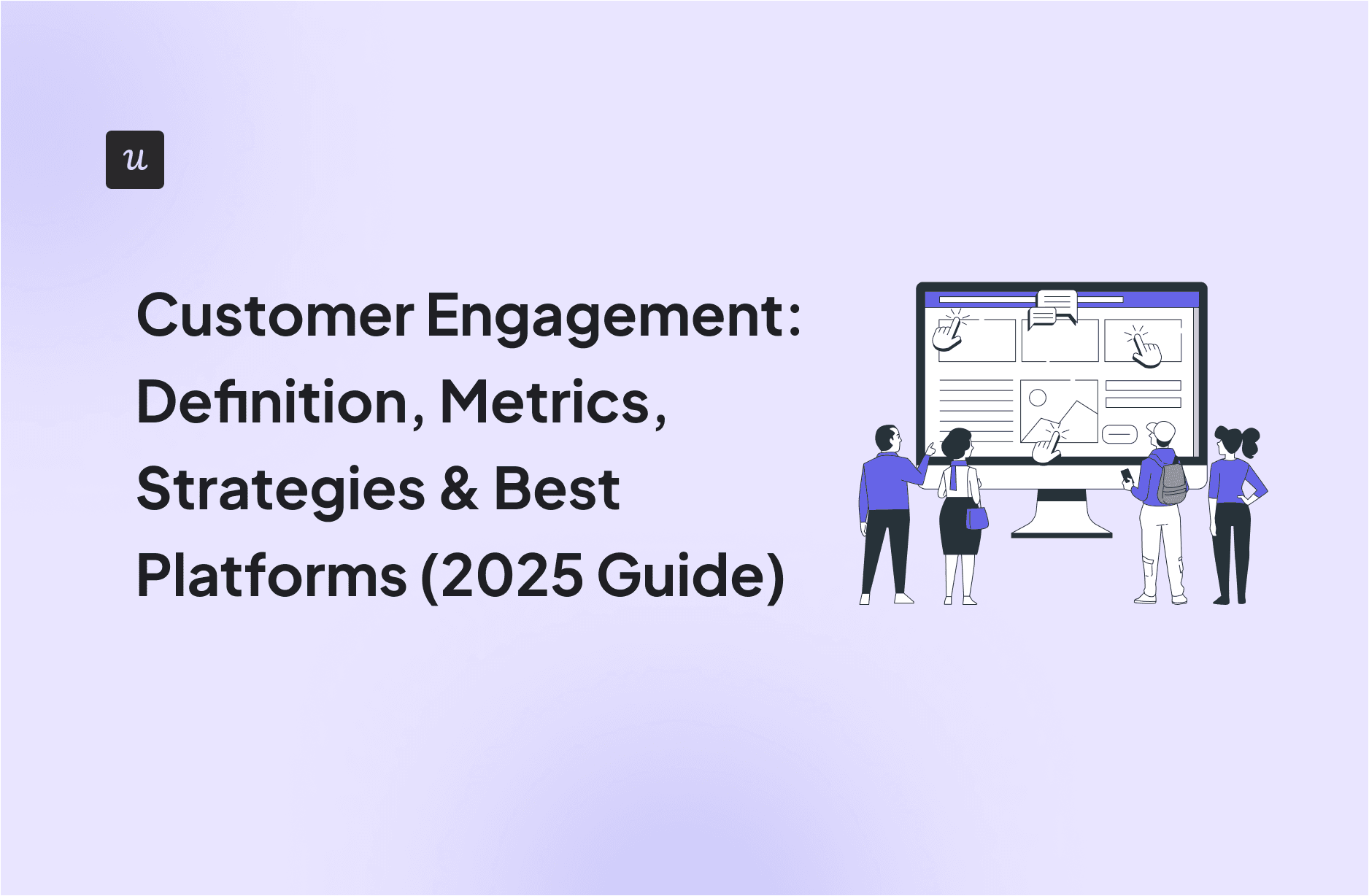 u

Customer Engagement: Definition, Metrics, Strategies & Best Platforms (2025 Guide)